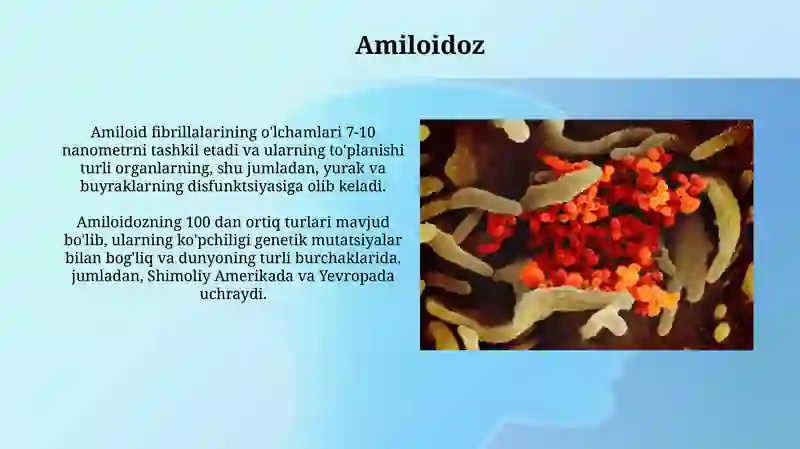 Amiloidoz

Amiloid fibrillalarining o'lchamlari 7-10 nanometrni tashkil etadi va ularning to'planishi turli organlarning, shu jumladan, yurak va buyraklarning disfunktsiyasiga olib keladi.

Amiloidozning 100 dan ortiq turlari mavjud bo'lib, ularning ko'pchiligi genetik mutatsiyalar bilan bog'liq va dunyoning turli burchaklarida, jumladan, Shimoliy Amerikada va Yevropada uchraydi.